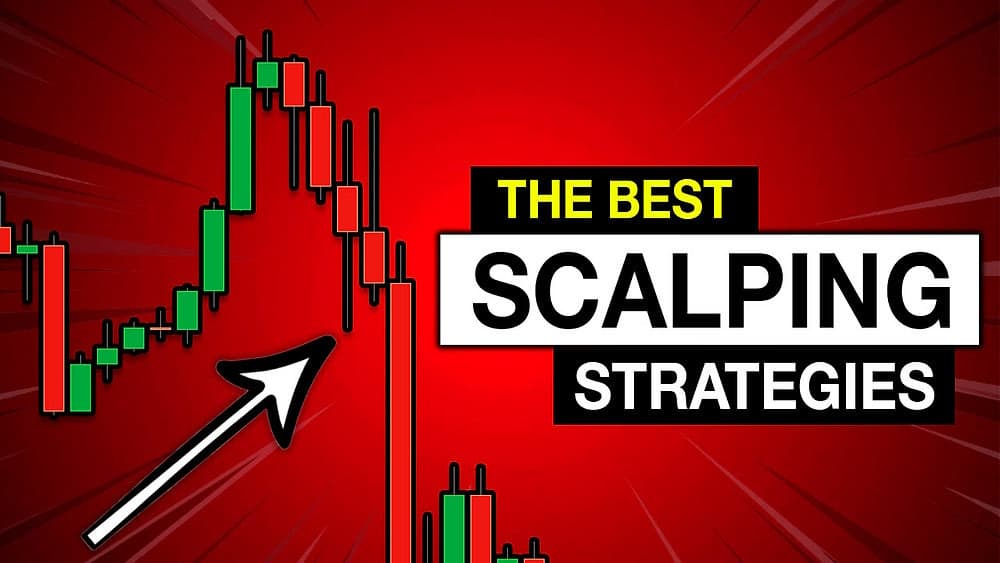 THE BEST
SCALPING
STRATEGIES